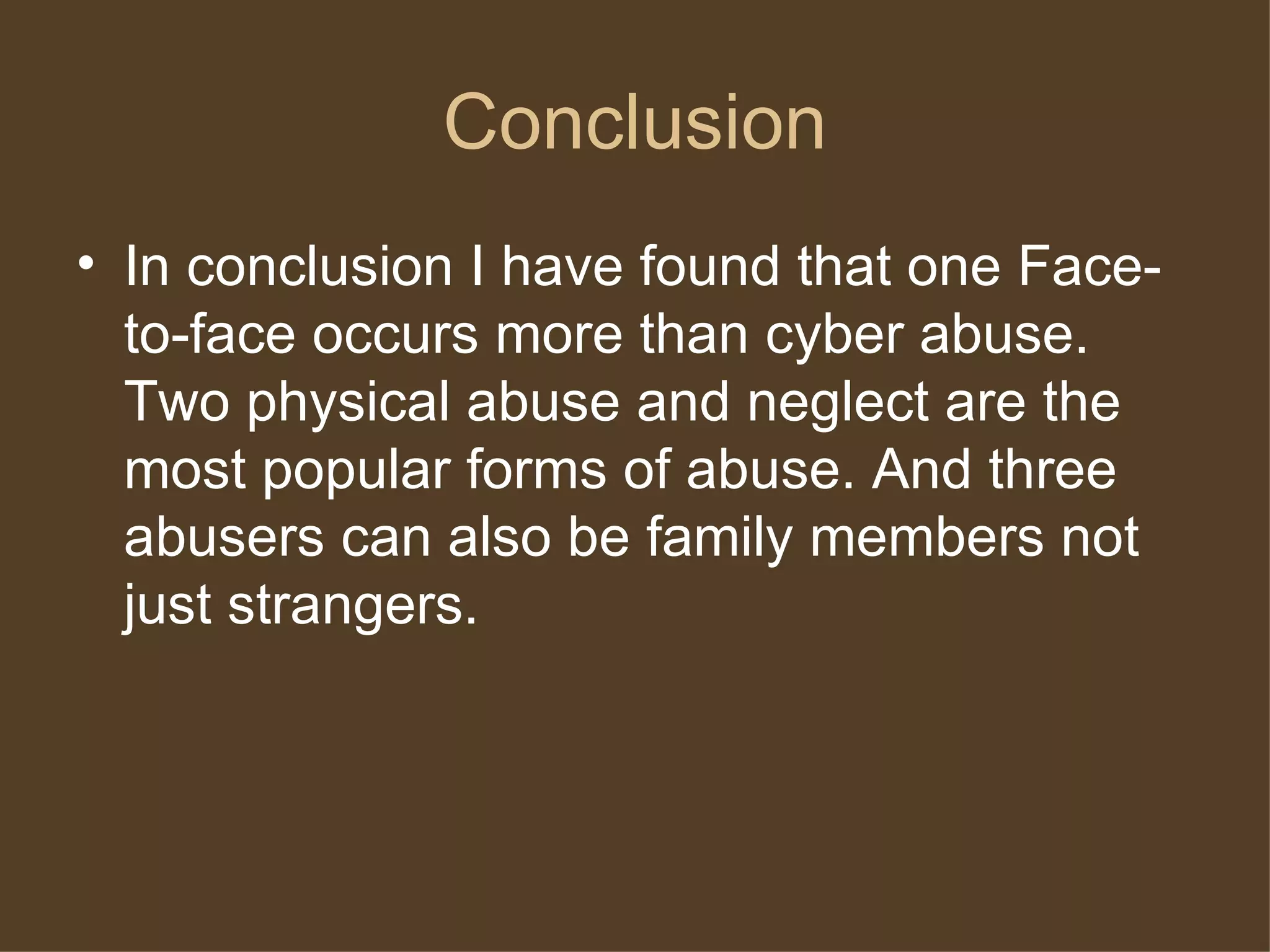 Conclusion

• In conclusion I have found that one Face-to-face occurs more than cyber abuse. Two physical abuse and neglect are the most popular forms of abuse. And three abusers can also be family members not just strangers.